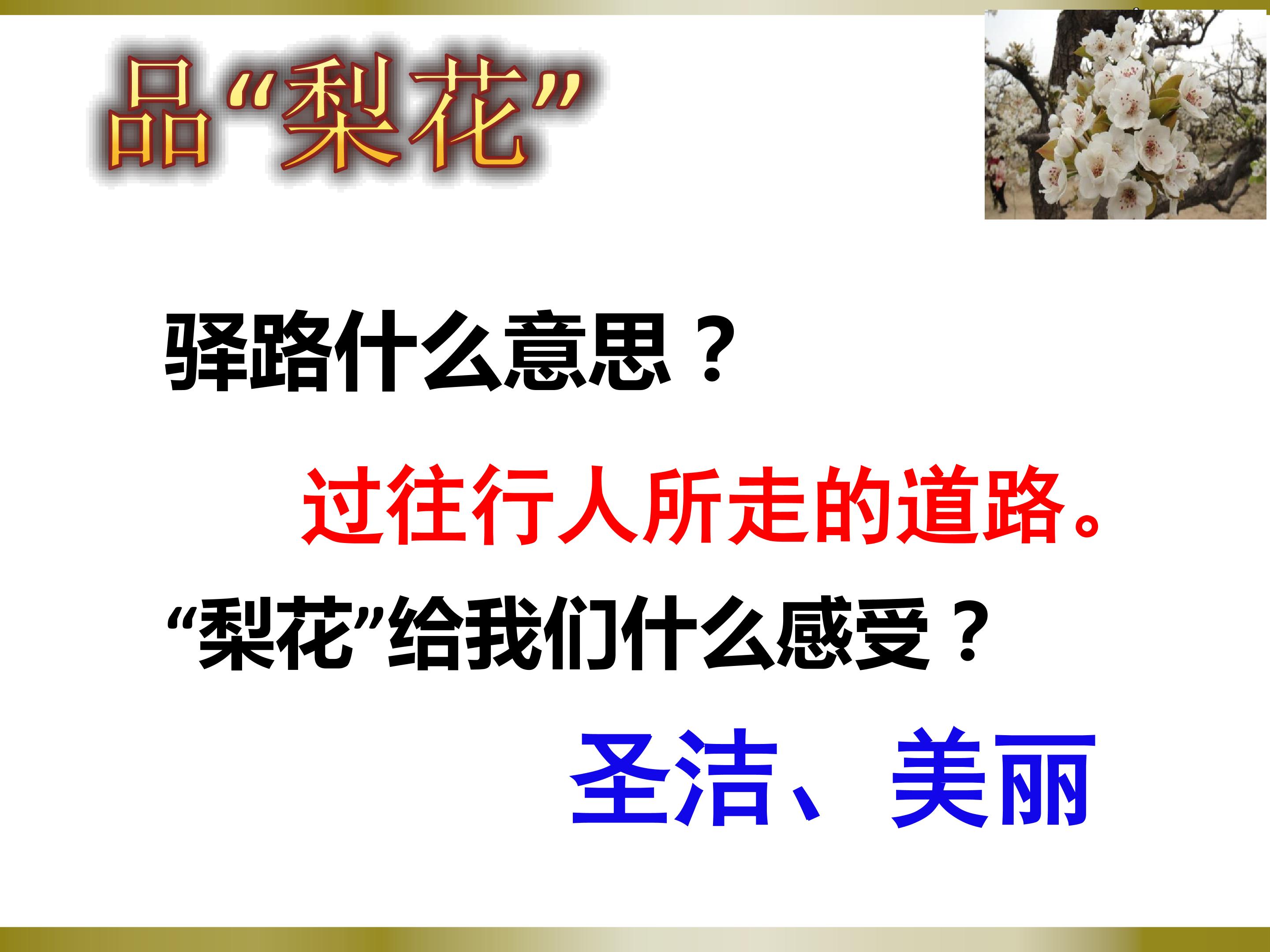 品“梨花”

驿路什么意思？

过往行人所走的道路。

“梨花”给我们什么感受？

圣洁、美丽